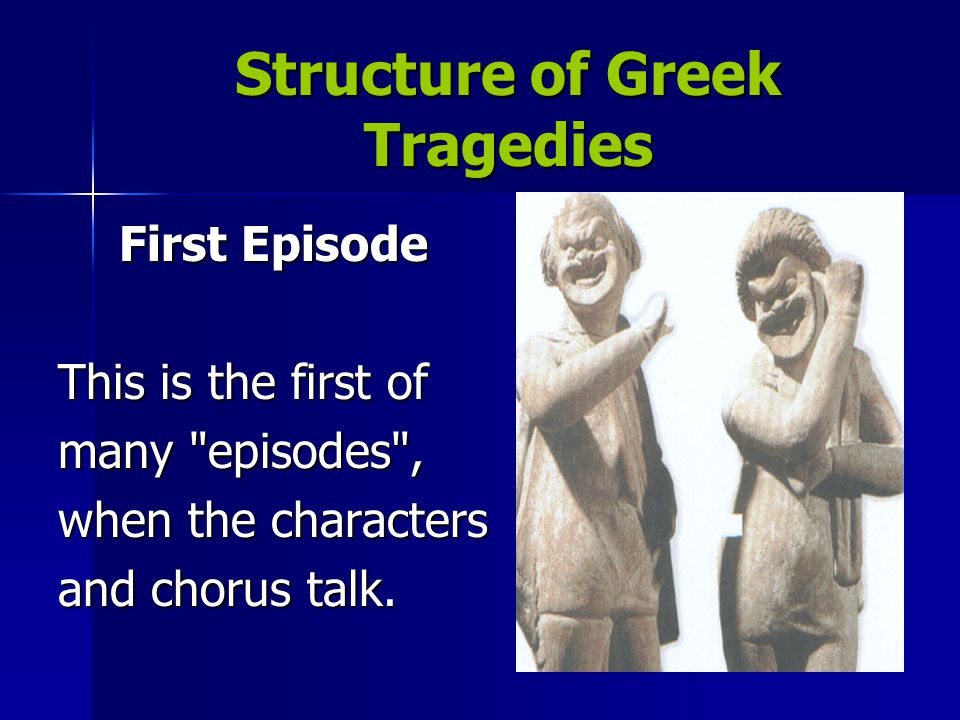 Structure of Greek Tragedies

First Episode

This is the first of many "episodes", when the characters and chorus talk.